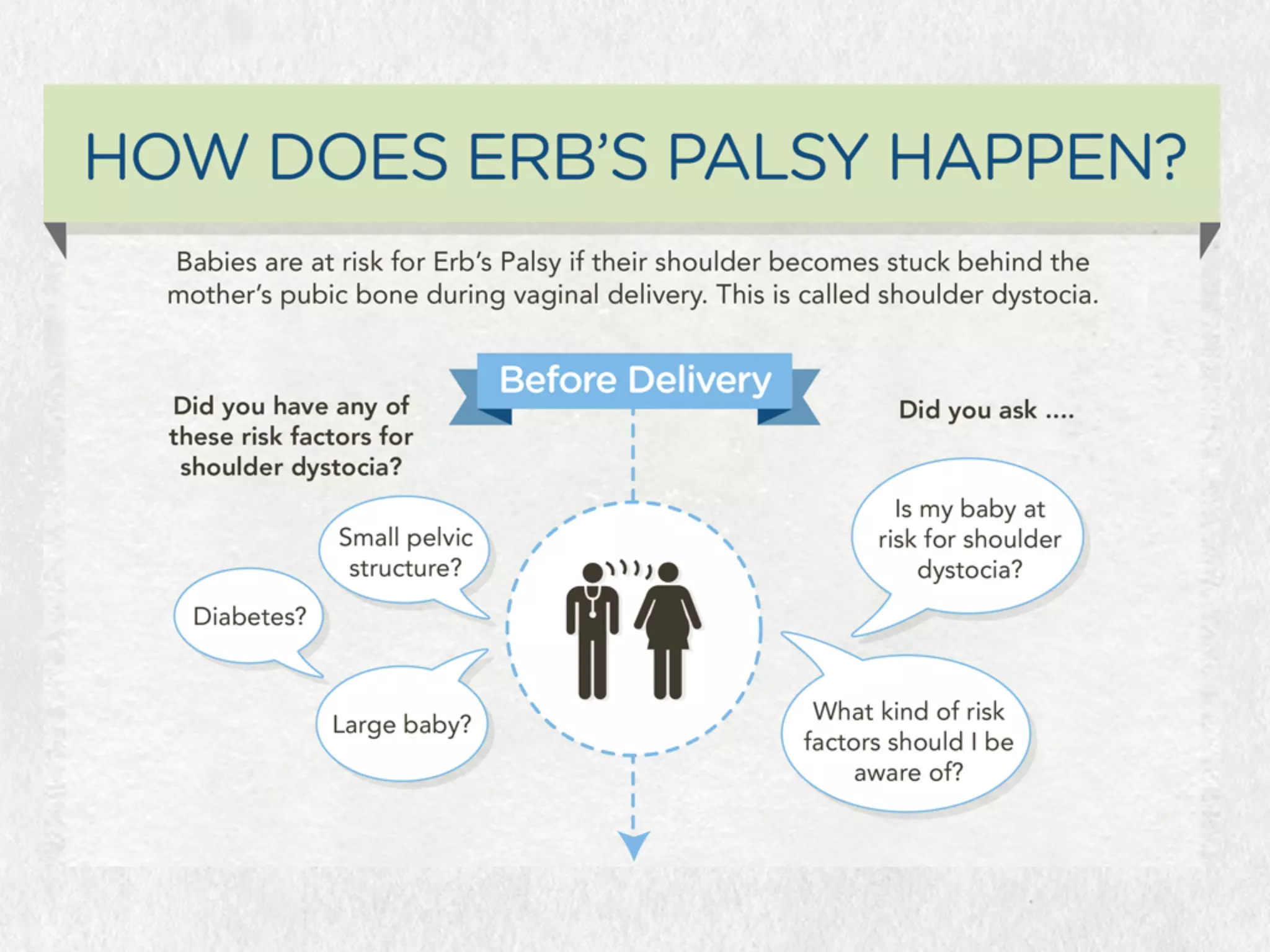 HOW DOES ERB'S PALSY HAPPEN?

Babies are at risk for Erb's Palsy if their shoulder becomes stuck behind the mother's pubic bone during vaginal delivery. This is called shoulder dystocia.

Before Delivery

Did you have any of these risk factors for shoulder dystocia?

Small pelvic structure?

Diabetes?

Large baby?

Did you ask ....

Is my baby at risk for shoulder dystocia?

What kind of risk factors should I be aware of?